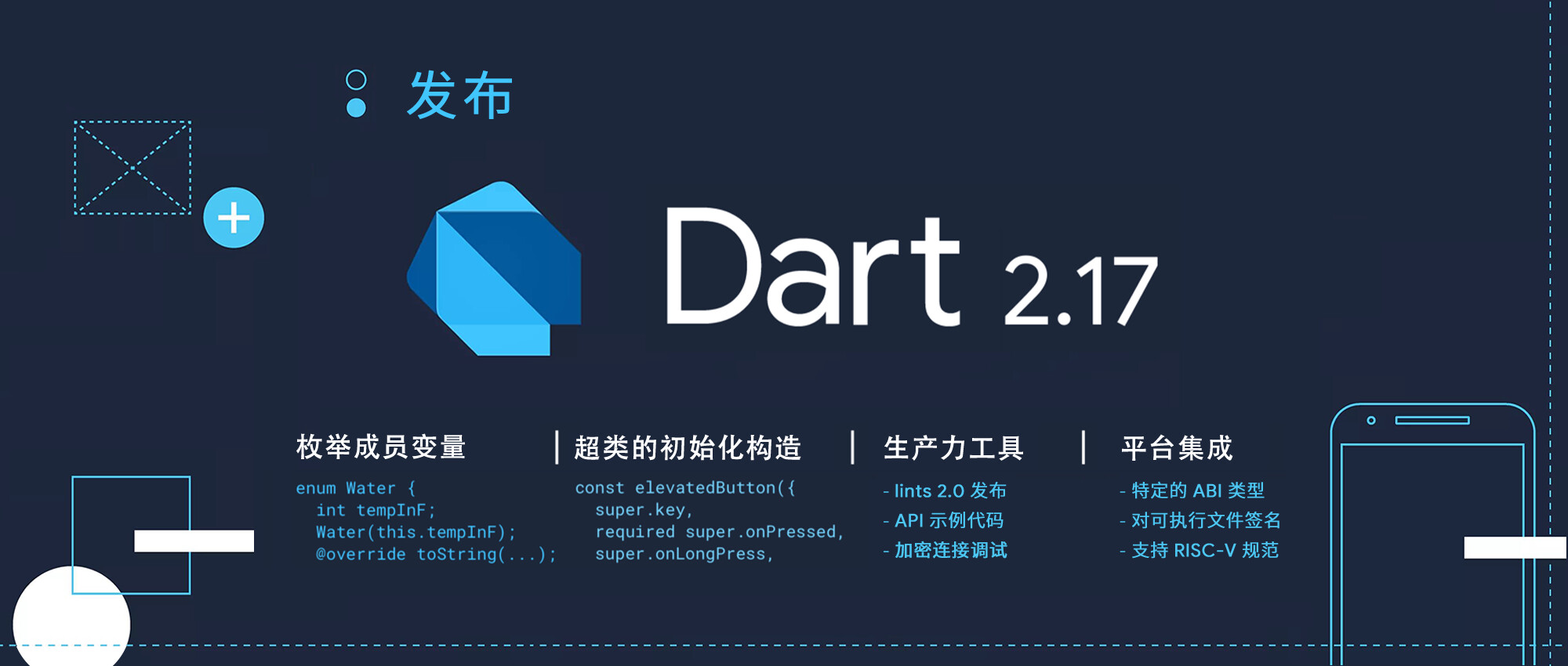 发布

Dart 2.17

枚举成员变量

enum Water {
  int tempInF;
  Water(this.tempInF);
  @override toString(...);

超类的初始化构造

const elevatedButton({
  super.key,
  required super.onPressed,
  super.onLongPress,

生产力工具

- lints 2.0 发布
- API 示例代码
- 加密连接调试

平台集成

- 特定的 ABI 类型
- 对可执行文件签名
- 支持 RISC-V 规范